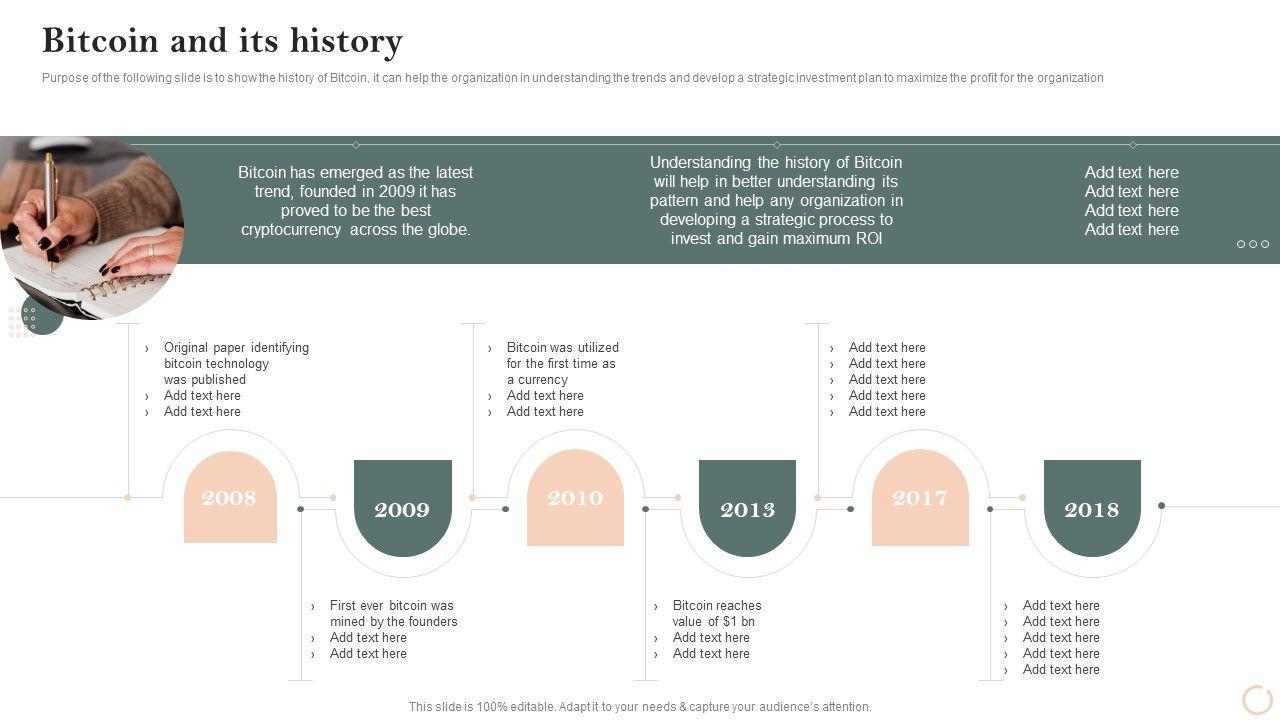 Bitcoin and its history

Purpose of the following slide is to show the history of Bitcoin, it can help the organization in understanding the trends and develop a strategic investment plan to maximize the profit for the organization

Bitcoin has emerged as the latest trend, founded in 2009 it has proved to be the best cryptocurrency across the globe.

Understanding the history of Bitcoin will help in better understanding its pattern and help any organization in developing a strategic process to invest and gain maximum ROI

Add text here
Add text here
Add text here
Add text here

› Original paper identifying bitcoin technology was published
› Add text here
› Add text here

› Bitcoin was utilized for the first time as a currency
› Add text here
› Add text here

› Add text here
› Add text here
› Add text here
› Add text here
› Add text here

2008

2009

2010

2013

2017

2018

› First ever bitcoin was mined by the founders
› Add text here
› Add text here

› Bitcoin reaches value of $1 bn
› Add text here
› Add text here

› Add text here
› Add text here
› Add text here
› Add text here
› Add text here

This slide is 100% editable. Adapt it to your needs & capture your audience's attention.